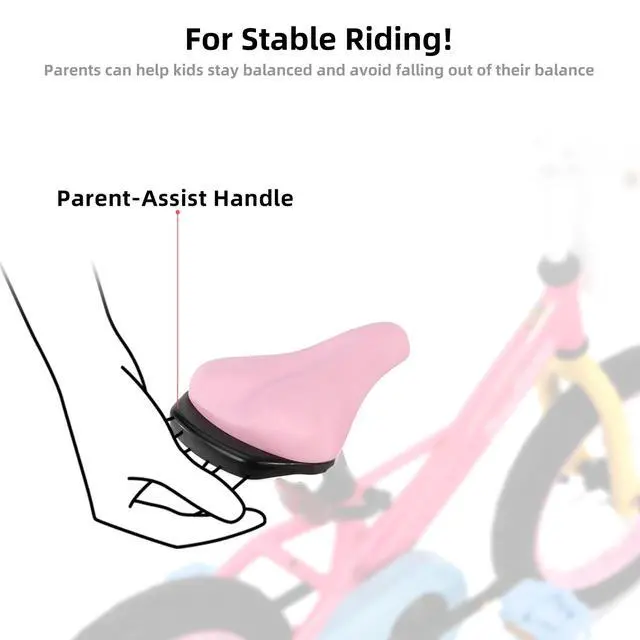 For Stable Riding!
Parents can help kids stay balanced and avoid falling out of their balance

Parent-Assist Handle